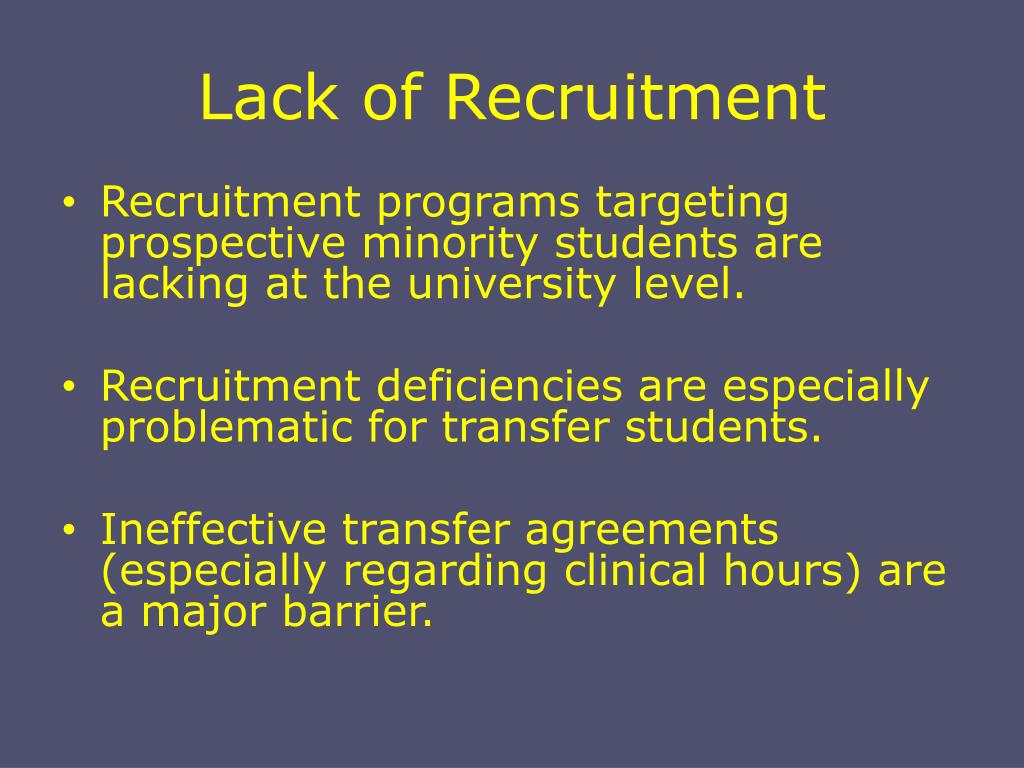 Lack of Recruitment

• Recruitment programs targeting prospective minority students are lacking at the university level.

• Recruitment deficiencies are especially problematic for transfer students.

• Ineffective transfer agreements (especially regarding clinical hours) are a major barrier.